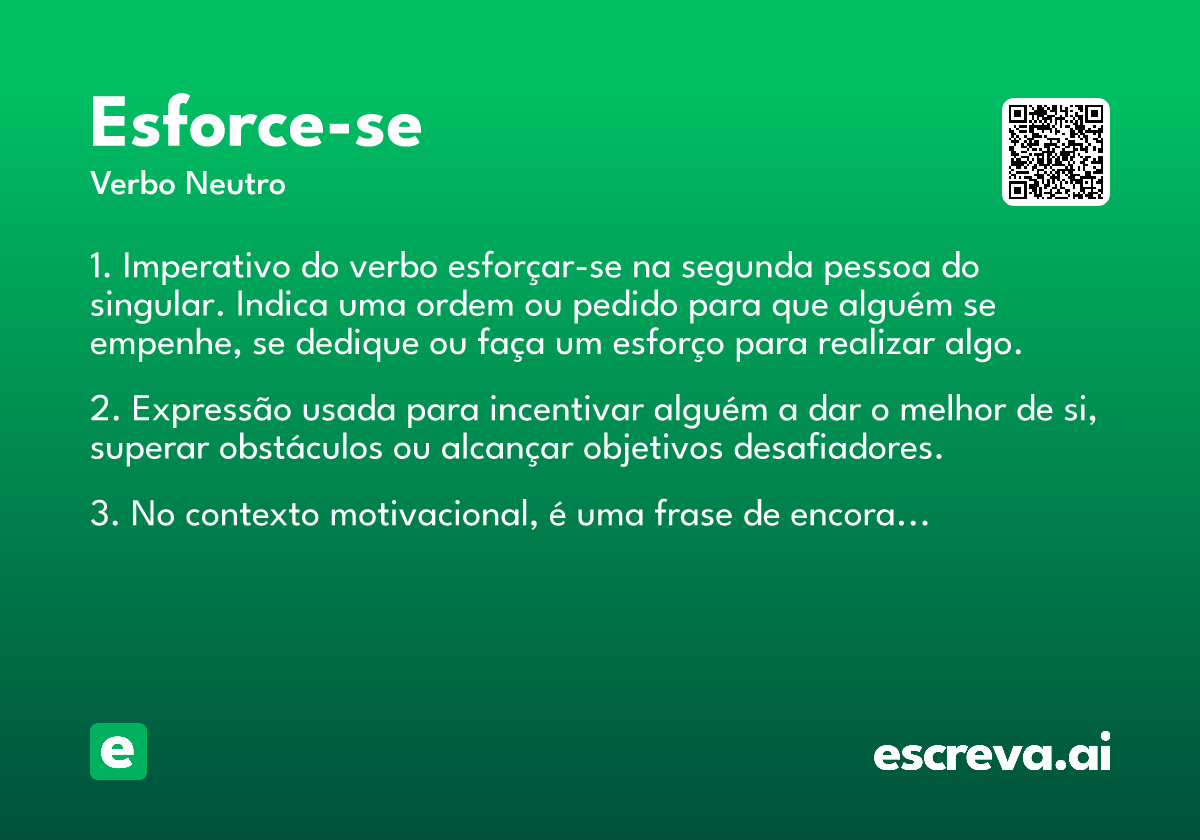 Esforce-se
Verbo Neutro

1. Imperativo do verbo esforçar-se na segunda pessoa do singular. Indica uma ordem ou pedido para que alguém se empenhe, se dedique ou faça um esforço para realizar algo.

2. Expressão usada para incentivar alguém a dar o melhor de si, superar obstáculos ou alcançar objetivos desafiadores.

3. No contexto motivacional, é uma frase de encora...

e

escreva.ai